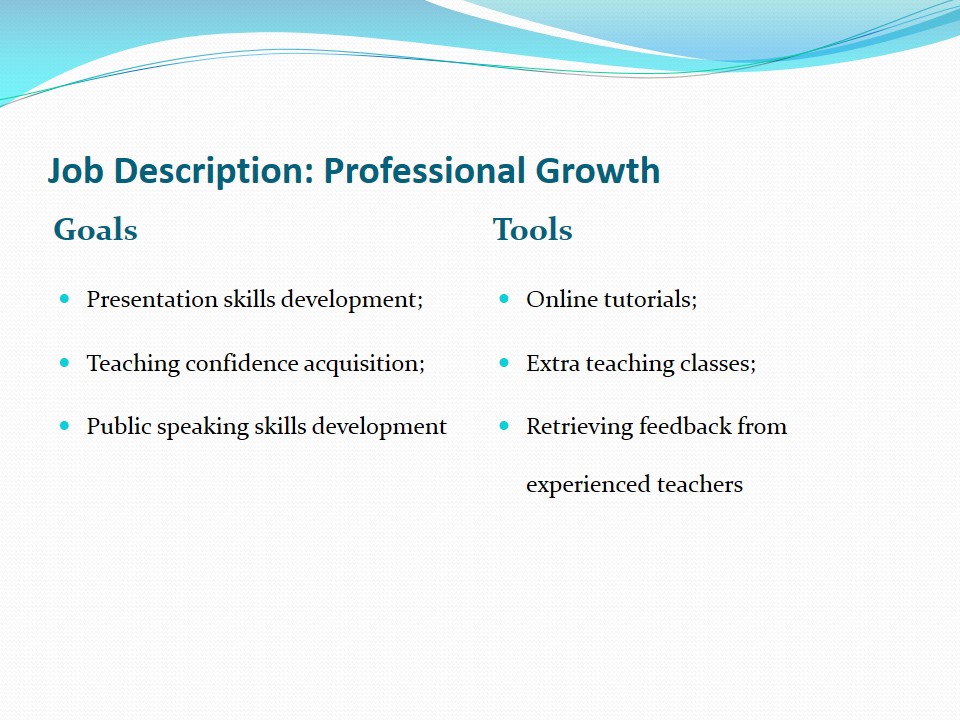 Job Description: Professional Growth

Goals

- Presentation skills development;
- Teaching confidence acquisition;
- Public speaking skills development

Tools

- Online tutorials;
- Extra teaching classes;
- Retrieving feedback from experienced teachers